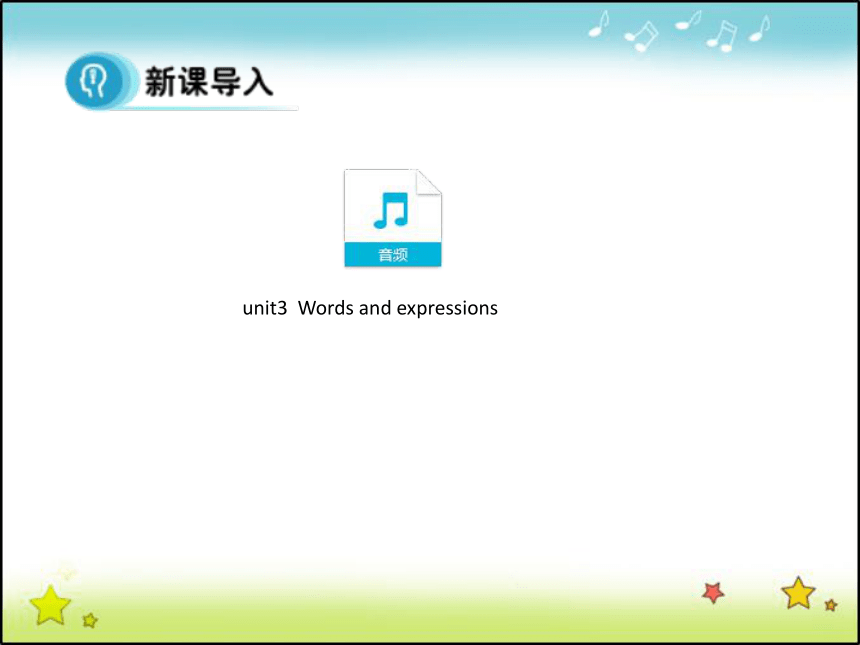 新课导入

音频

unit3  Words and expressions